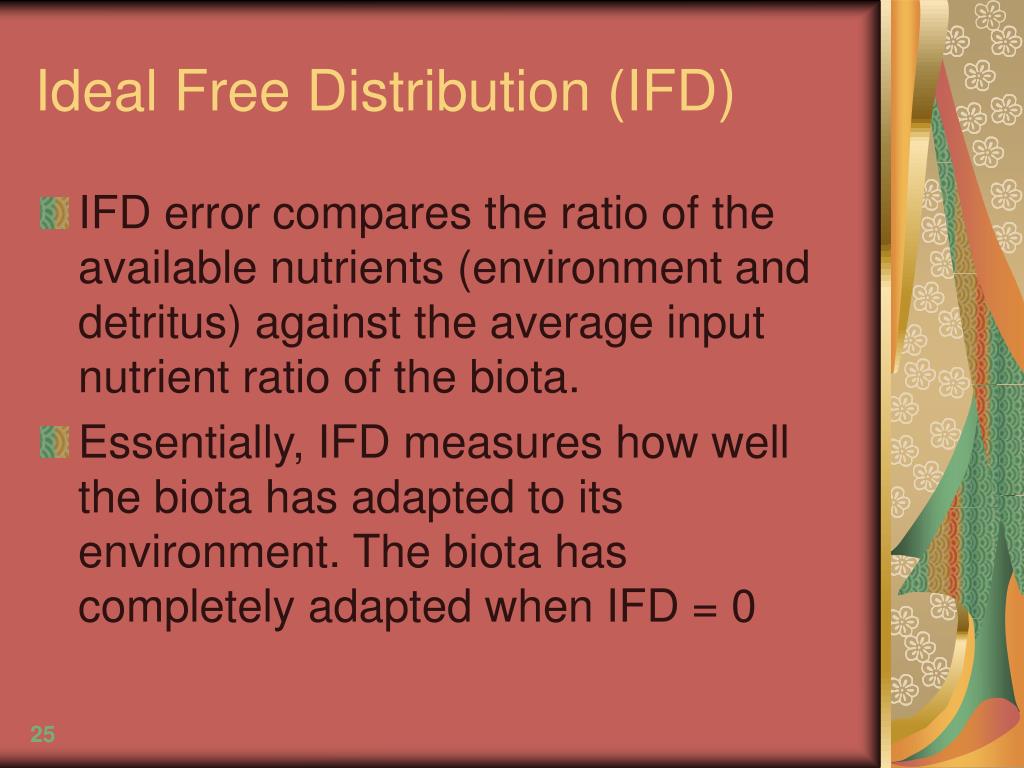 Ideal Free Distribution (IFD)

IFD error compares the ratio of the available nutrients (environment and detritus) against the average input nutrient ratio of the biota.

Essentially, IFD measures how well the biota has adapted to its environment. The biota has completely adapted when IFD = 0

25